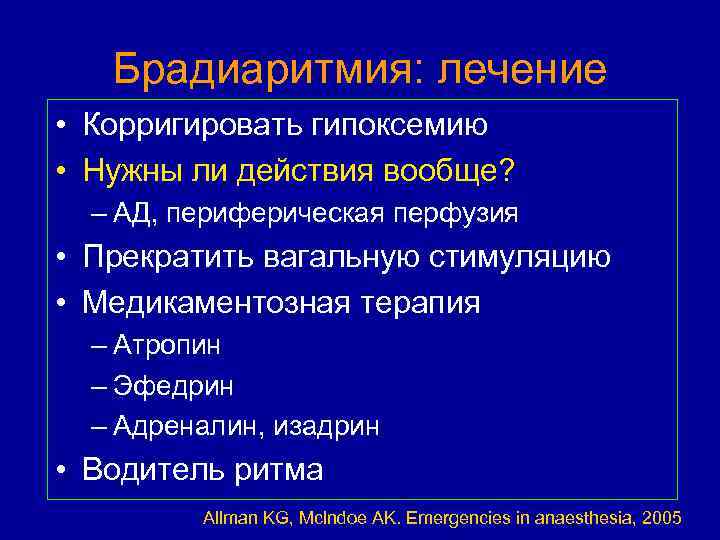 Брадиаритмия: лечение

• Корригировать гипоксемию
• Нужны ли действия вообще?
– АД, периферическая перфузия
• Прекратить вагальную стимуляцию
• Медикаментозная терапия
– Атропин
– Эфедрин
– Адреналин, изадрин
• Водитель ритма

Allman KG, McIndoe AK. Emergencies in anaesthesia, 2005